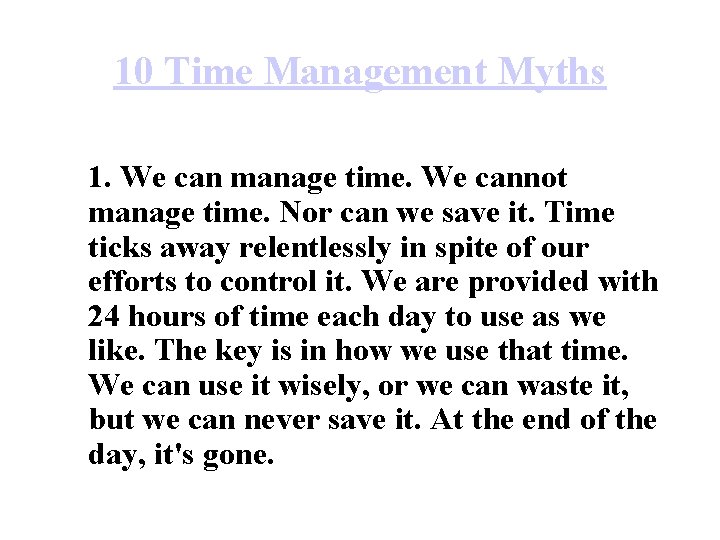 10 Time Management Myths

1. We can manage time. We cannot manage time. Nor can we save it. Time ticks away relentlessly in spite of our efforts to control it. We are provided with 24 hours of time each day to use as we like. The key is in how we use that time. We can use it wisely, or we can waste it, but we can never save it. At the end of the day, it's gone.